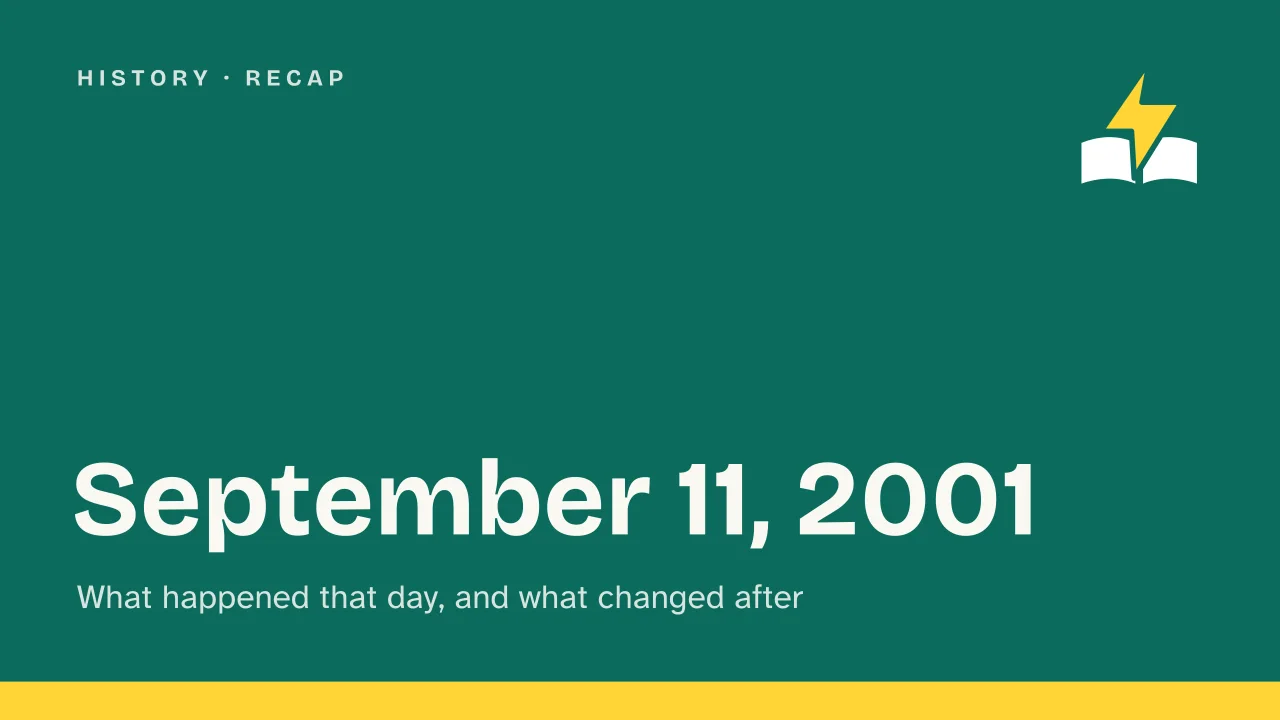 HISTORY · RECAP

September 11, 2001

What happened that day, and what changed after